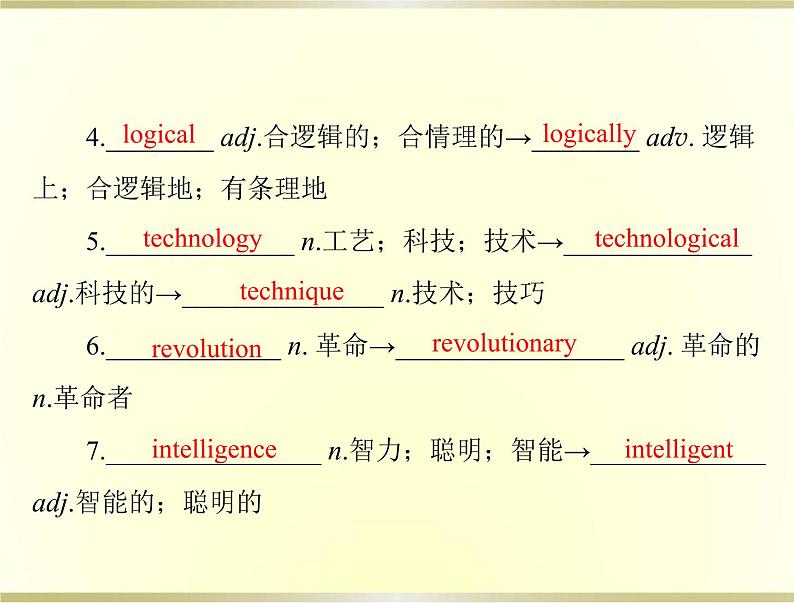 4. logical adj.合逻辑的；合情理的→ logically adv. 逻辑上；合逻辑地；有条理地

5. technology n.工艺；科技；技术→ technological adj.科技的→ technique n.技术；技巧

6. revolution n. 革命→ revolutionary adj. 革命的 n.革命者

7. intelligence n.智力；聪明；智能→ intelligent adj.智能的；聪明的